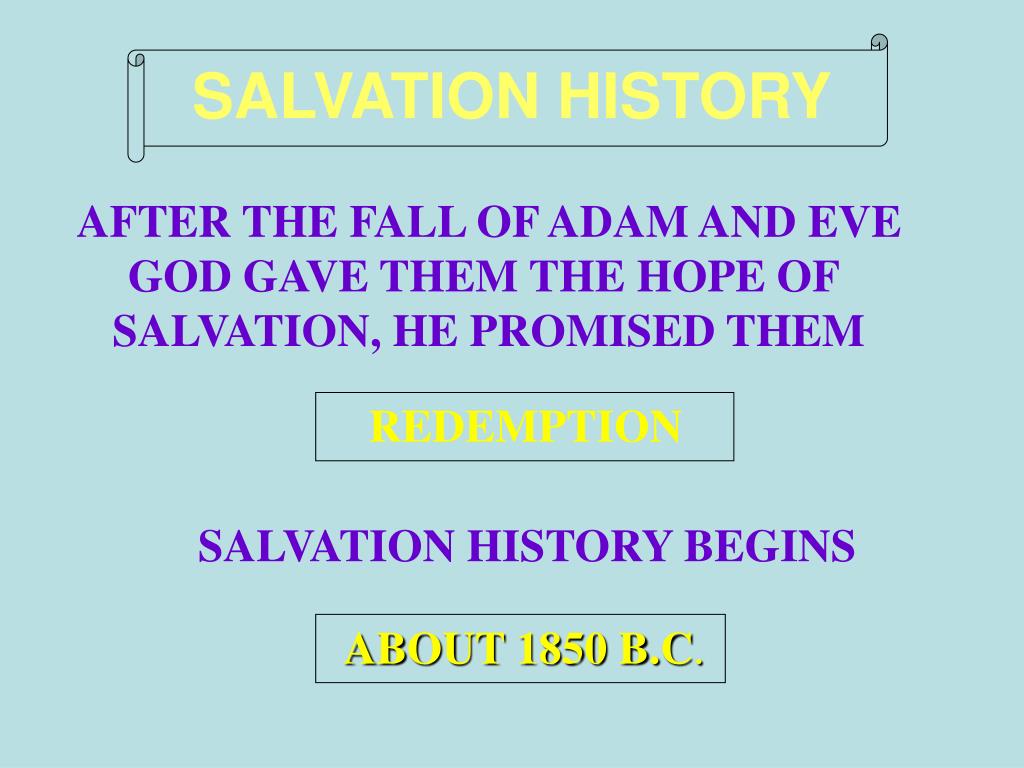 SALVATION HISTORY

AFTER THE FALL OF ADAM AND EVE GOD GAVE THEM THE HOPE OF SALVATION, HE PROMISED THEM

REDEMPTION

SALVATION HISTORY BEGINS

ABOUT 1850 B.C.